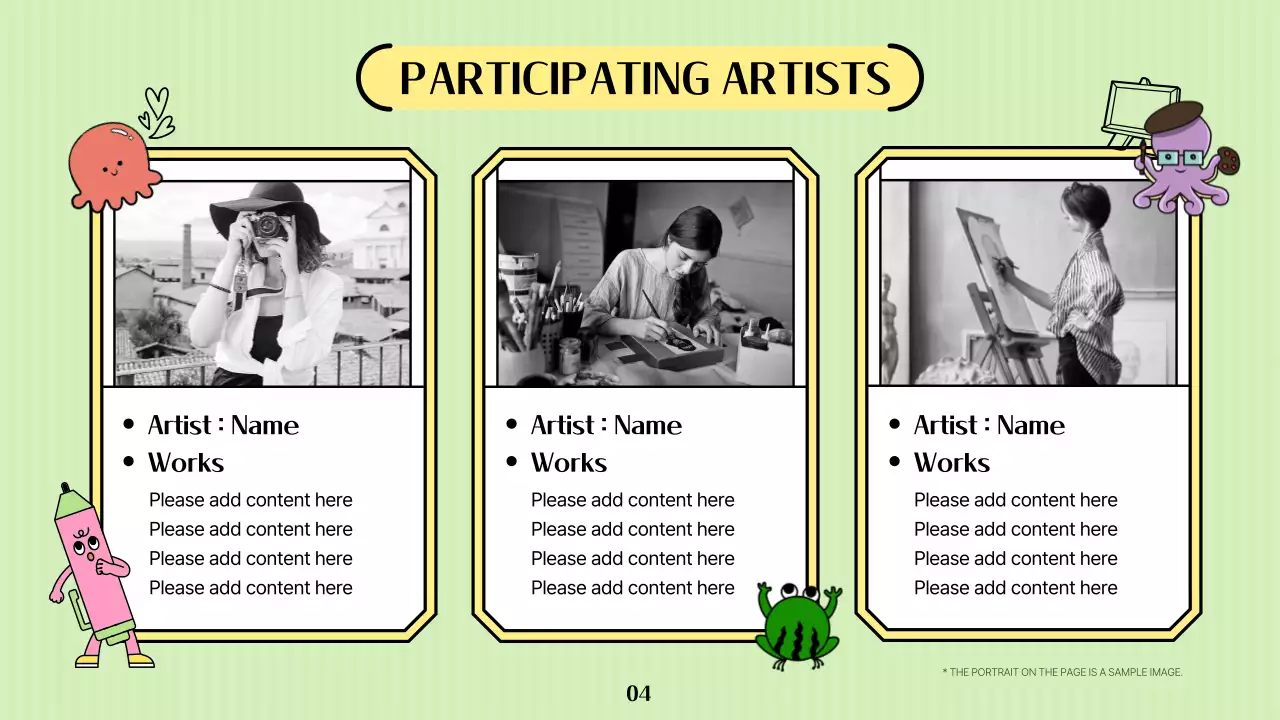 PARTICIPATING ARTISTS

- Artist : Name
- Works

Please add content here
Please add content here
Please add content here
Please add content here

- Artist : Name
- Works

Please add content here
Please add content here
Please add content here
Please add content here

- Artist : Name
- Works

Please add content here
Please add content here
Please add content here
Please add content here

* THE PORTRAIT ON THE PAGE IS A SAMPLE IMAGE.

04